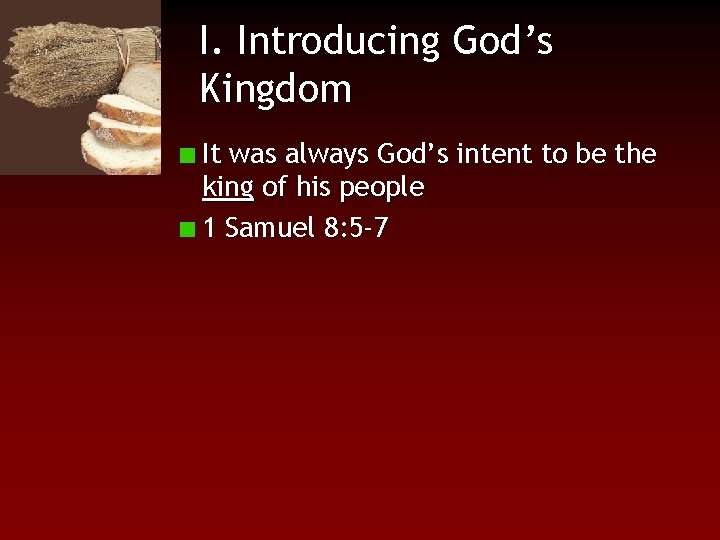 I. Introducing God’s Kingdom

It was always God’s intent to be the king of his people

1 Samuel 8:5-7